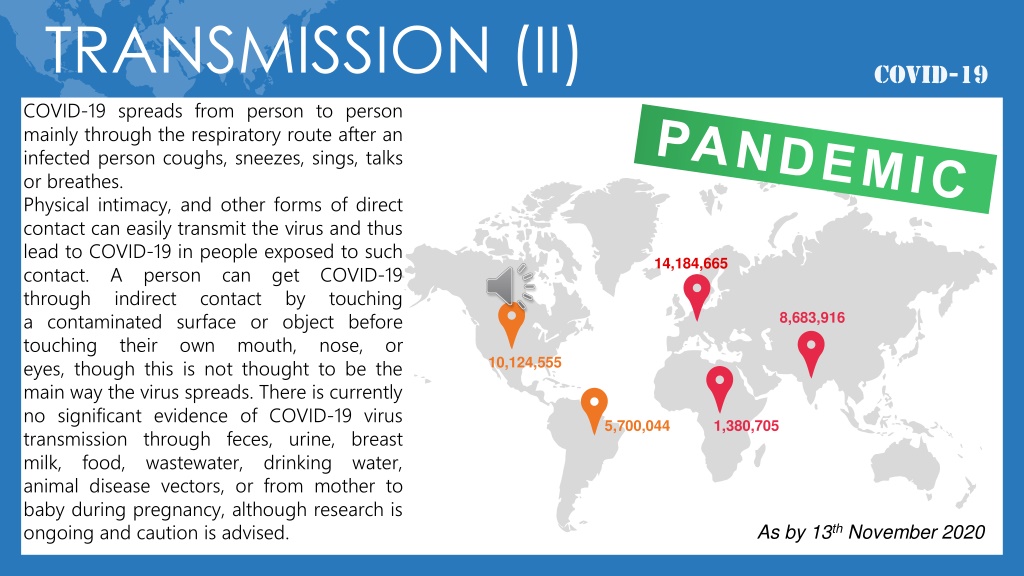 TRANSMISSION (II)

COVID-19

COVID-19 spreads from person to person mainly through the respiratory route after an infected person coughs, sneezes, sings, talks or breathes.
Physical intimacy, and other forms of direct contact can easily transmit the virus and thus lead to COVID-19 in people exposed to such contact. A person can get COVID-19 through indirect contact by touching a contaminated surface or object before touching their own mouth, nose, or eyes, though this is not thought to be the main way the virus spreads. There is currently no significant evidence of COVID-19 virus transmission through feces, urine, breast milk, food, wastewater, drinking water, animal disease vectors, or from mother to baby during pregnancy, although research is ongoing and caution is advised.

PANDEMIC

14,184,665

8,683,916

10,124,555

5,700,044

1,380,705

As by 13$^{th}$ November 2020